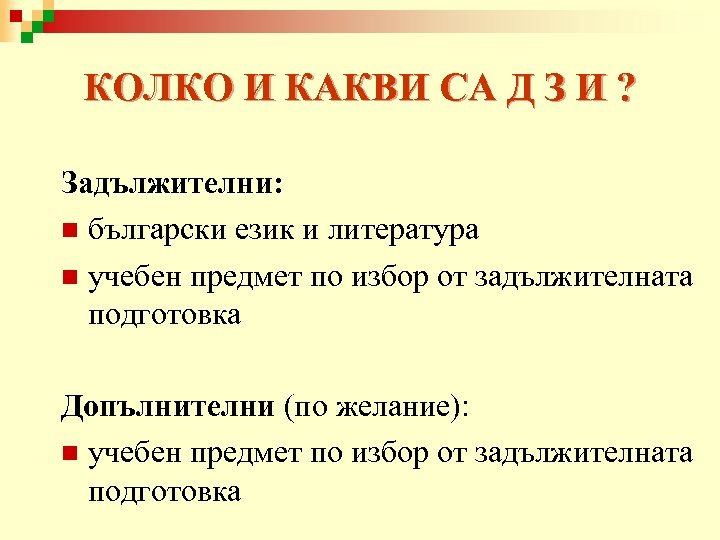 КОЛКО И КАКВИ СА Д З И ?

Задължителни:

- български език и литература
- учебен предмет по избор от задължителната подготовка

Допълнителни (по желание):

- учебен предмет по избор от задължителната подготовка